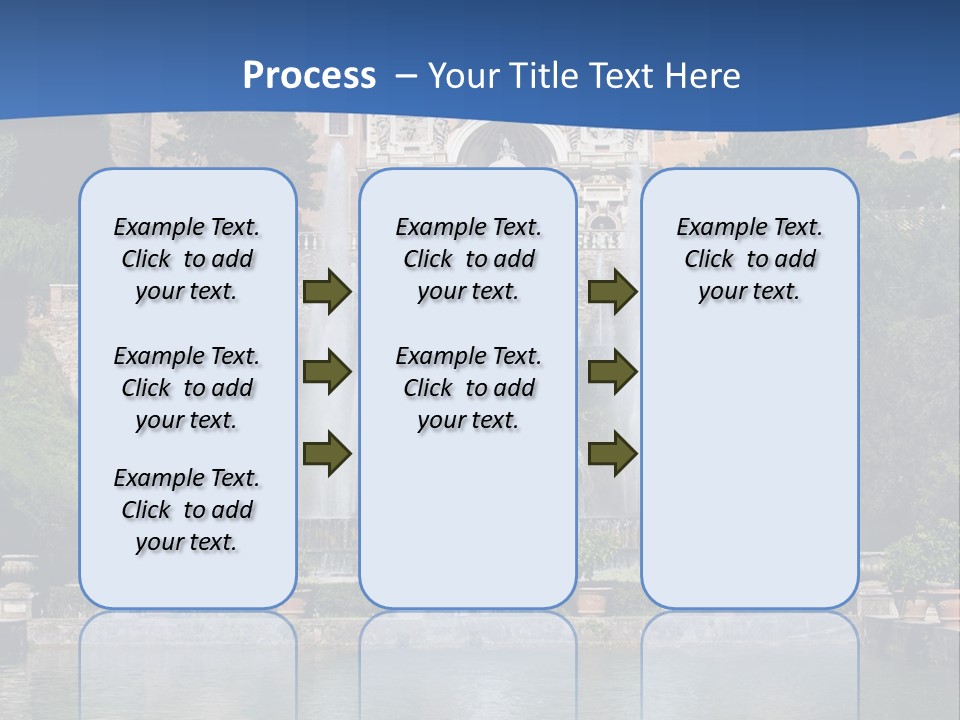 Process – Your Title Text Here

Example Text. Click to add your text.

Example Text. Click to add your text.

Example Text. Click to add your text.

Example Text. Click to add your text.

Example Text. Click to add your text.

Example Text. Click to add your text.